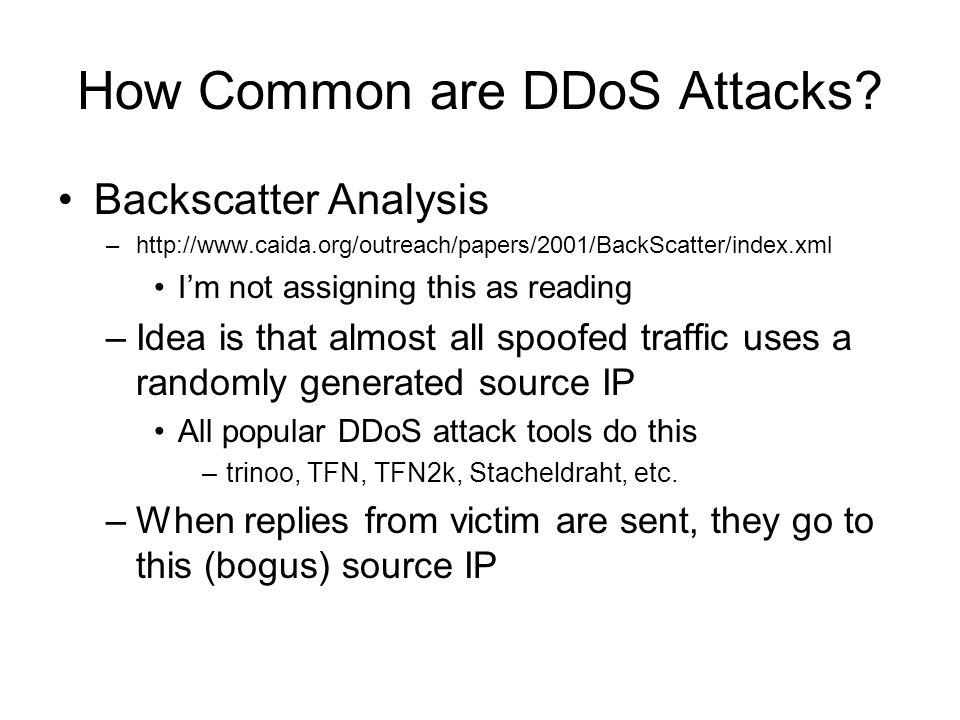 How Common are DDoS Attacks?

• Backscatter Analysis

– http://www.caida.org/outreach/papers/2001/BackScatter/index.xml

• I'm not assigning this as reading

– Idea is that almost all spoofed traffic uses a randomly generated source IP

• All popular DDoS attack tools do this

– trinoo, TFN, TFN2k, Stacheldraht, etc.

– When replies from victim are sent, they go to this (bogus) source IP